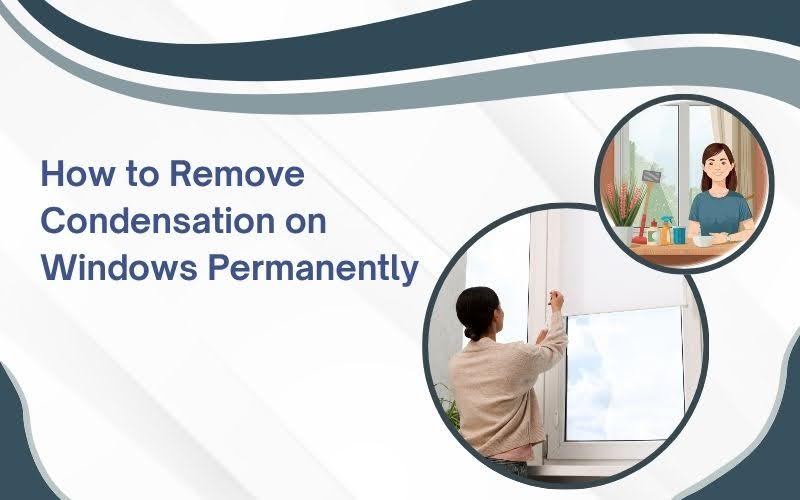 How to Remove Condensation on Windows Permanently